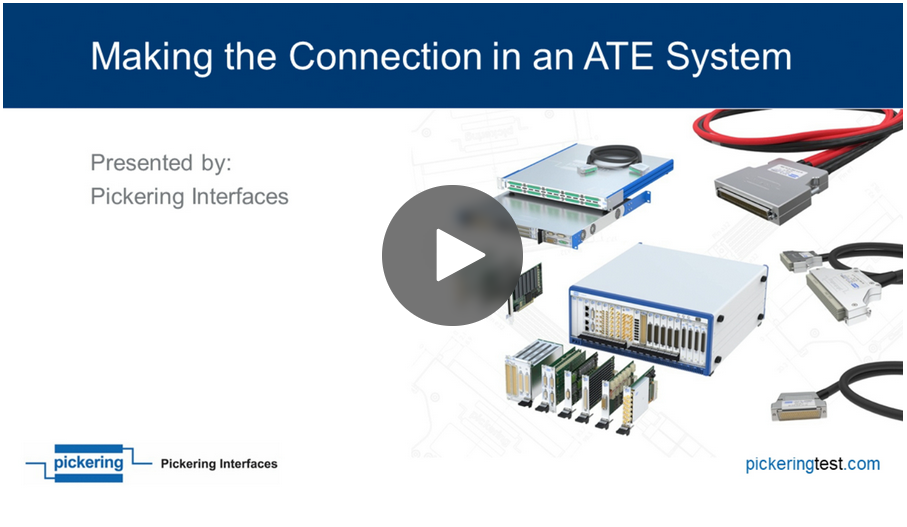 Making the Connection in an ATE System

Presented by:
Pickering Interfaces

pickering Pickering Interfaces

pickeringtest.com